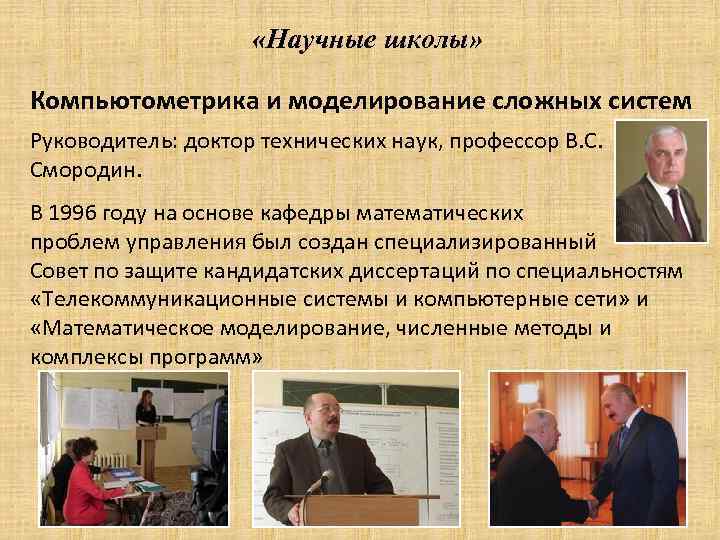 «Научные школы»

Компьютометрика и моделирование сложных систем

Руководитель: доктор технических наук, профессор В.С. Смородин.

В 1996 году на основе кафедры математических проблем управления был создан специализированный Совет по защите кандидатских диссертаций по специальностям «Телекоммуникационные системы и компьютерные сети» и «Математическое моделирование, численные методы и комплексы программ»